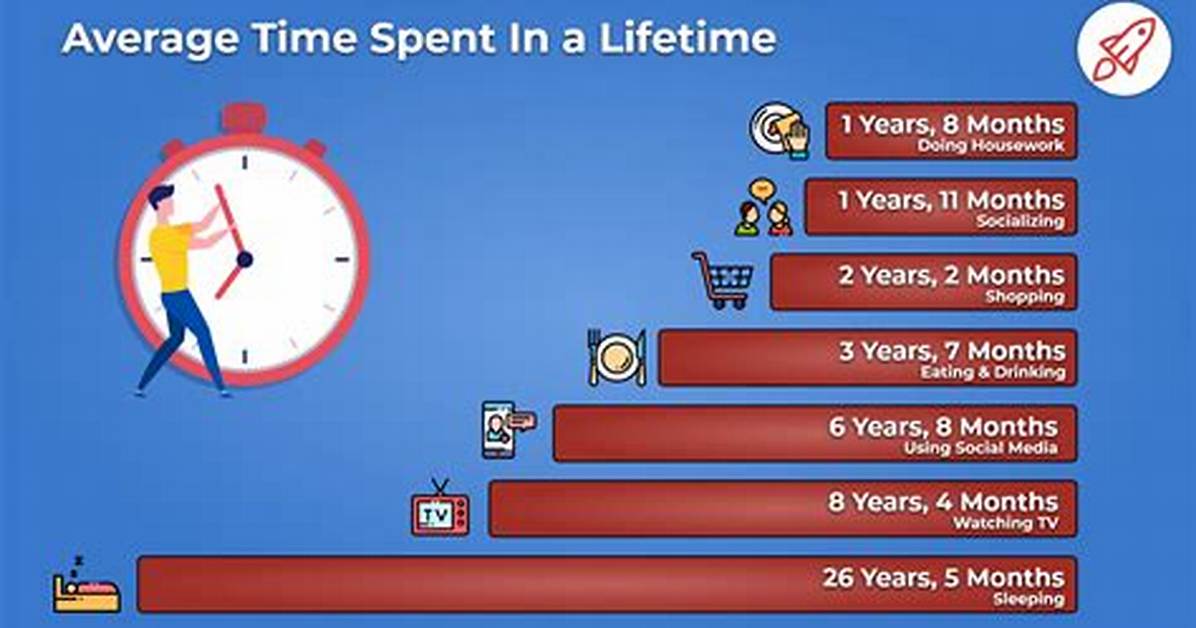 Average Time Spent In a Lifetime

1 Years, 8 Months
Doing Housework

1 Years, 11 Months
Socializing

2 Years, 2 Months
Shopping

3 Years, 7 Months
Eating & Drinking

6 Years, 8 Months
Using Social Media

TV

8 Years, 4 Months
Watching TV

z
z

26 Years, 5 Months
Sleeping